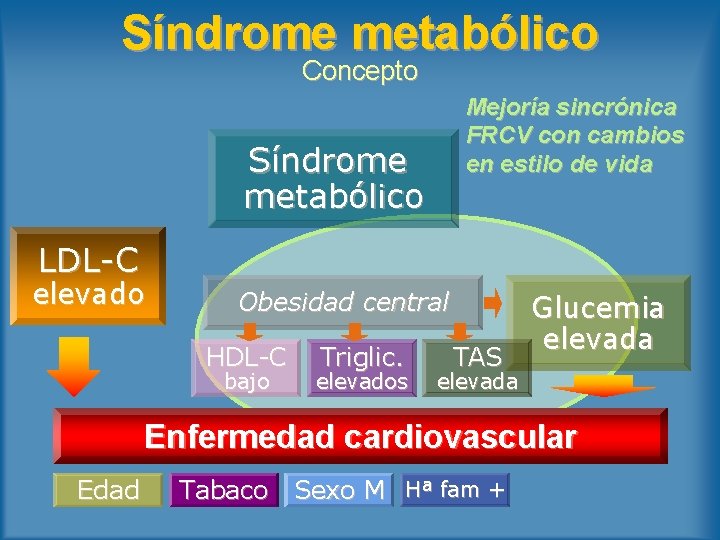 Síndrome metabólico
Concepto

Mejoría sincrónica FRCV con cambios en estilo de vida

Síndrome metabólico

LDL-C elevado

Obesidad central

Glucemia elevada

HDL-C bajo

Triglic. elevados

TAS elevada

Enfermedad cardiovascular

Edad

Tabaco

Sexo M

Hª fam +